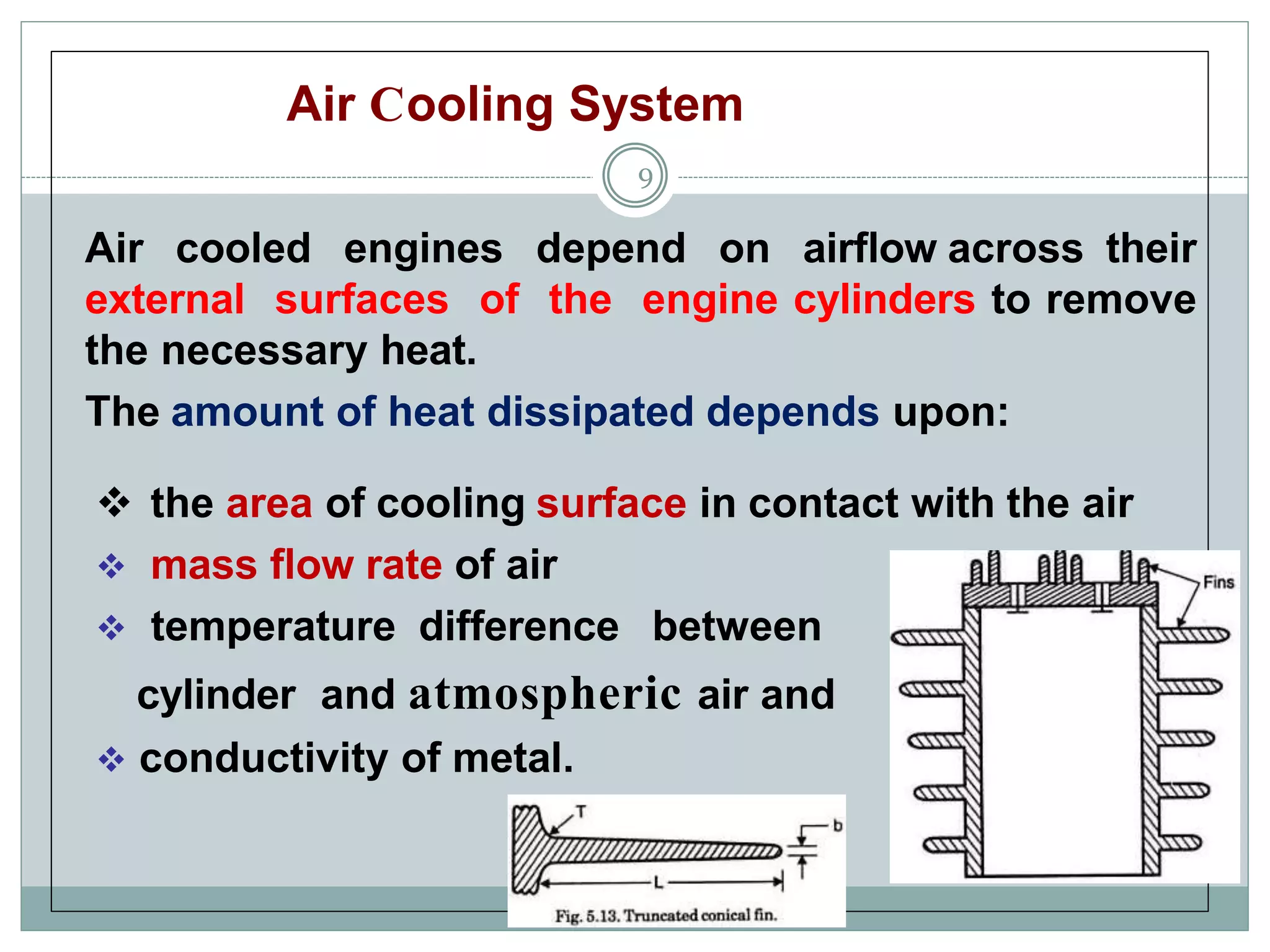 Air Cooling System

9

Air cooled engines depend on airflow across their external surfaces of the engine cylinders to remove the necessary heat.

The amount of heat dissipated depends upon:

❖ the area of cooling surface in contact with the air
❖ mass flow rate of air
❖ temperature difference between cylinder and atmospheric air and
❖ conductivity of metal.

Fins

T

b

L

Fig. 5.13. Truncated conical fin.